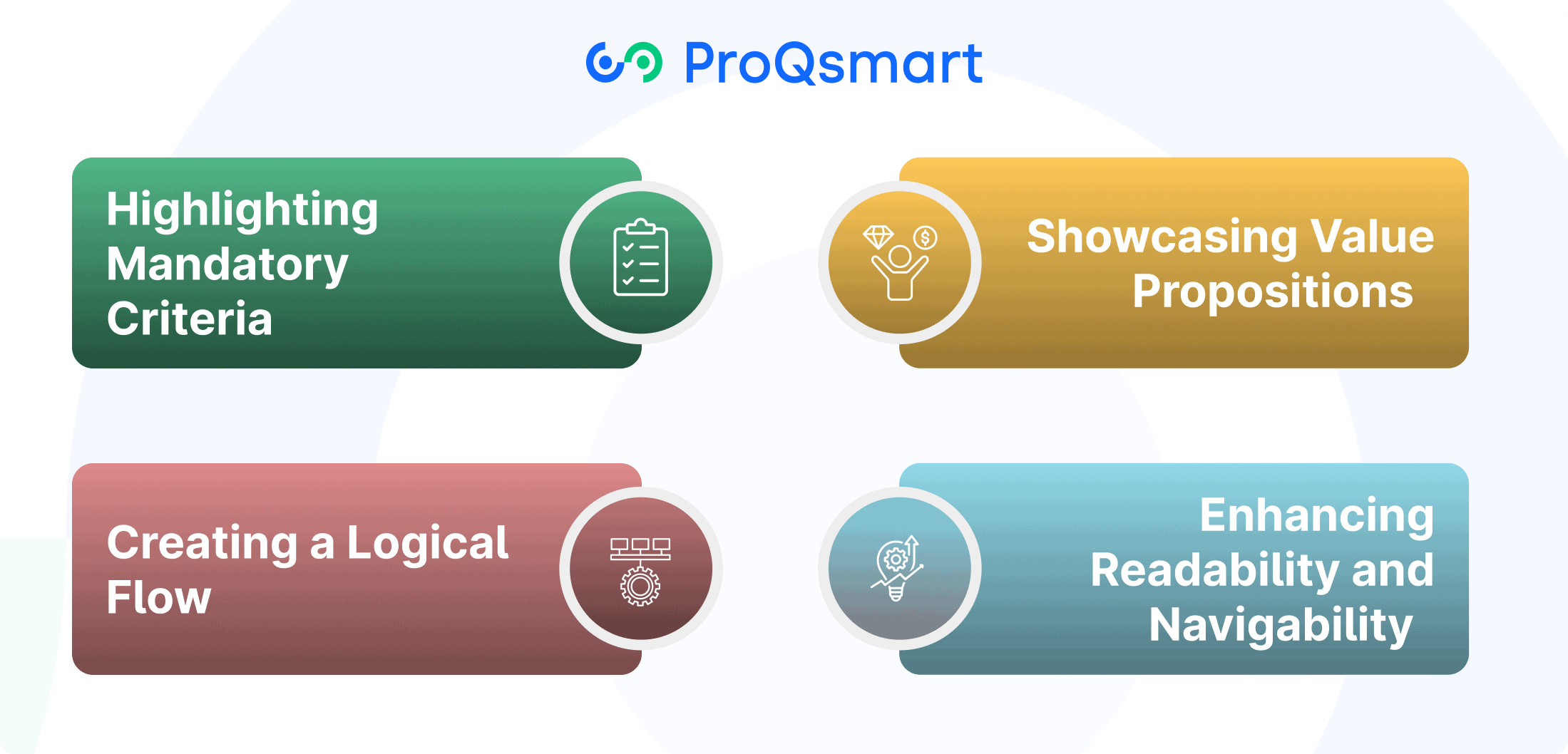 ProQsmart

Highlighting Mandatory Criteria

Showcasing Value Propositions

Creating a Logical Flow

Enhancing Readability and Navigability